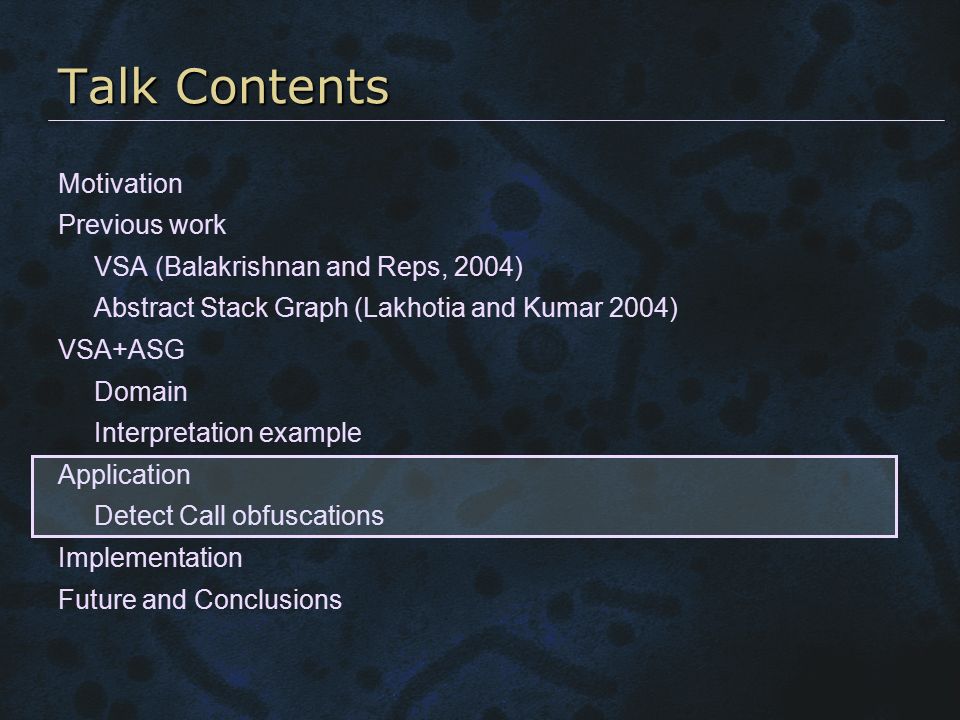 Talk Contents

Motivation
Previous work
VSA (Balakrishnan and Reps, 2004)
Abstract Stack Graph (Lakhotia and Kumar 2004)
VSA+ASG
Domain
Interpretation example
Application
Detect Call obfuscations
Implementation
Future and Conclusions